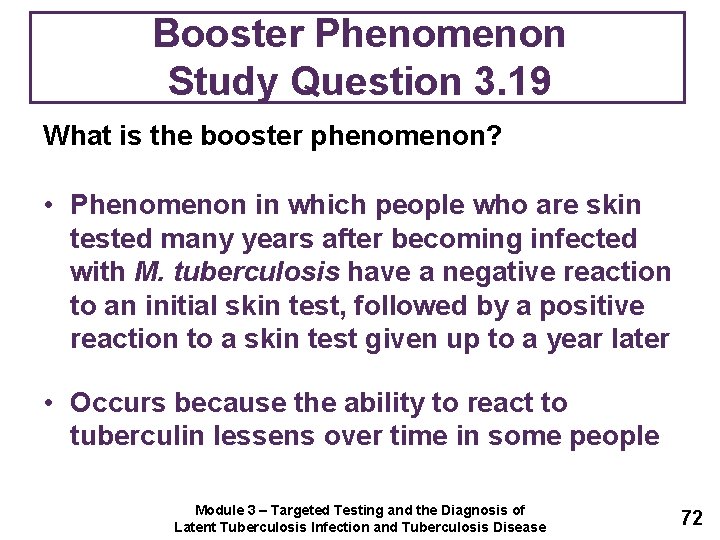 Booster Phenomenon
Study Question 3.19

What is the booster phenomenon?

• Phenomenon in which people who are skin tested many years after becoming infected with M. tuberculosis have a negative reaction to an initial skin test, followed by a positive reaction to a skin test given up to a year later

• Occurs because the ability to react to tuberculin lessens over time in some people

Module 3 – Targeted Testing and the Diagnosis of Latent Tuberculosis Infection and Tuberculosis Disease

72